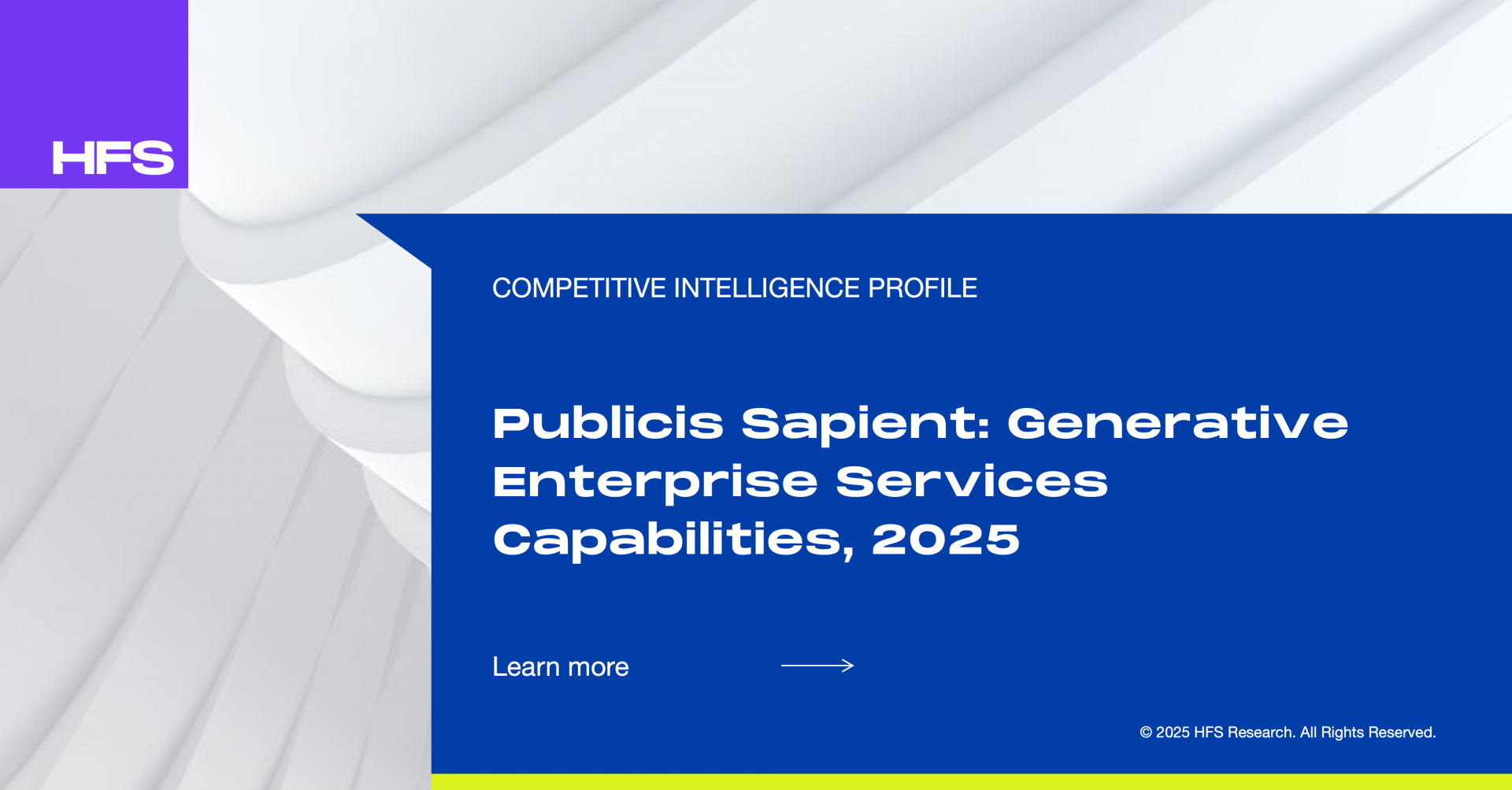 HFS

COMPETITIVE INTELLIGENCE PROFILE

Publicis Sapient: Generative Enterprise Services Capabilities, 2025

Learn more

© 2025 HFS Research. All Rights Reserved.